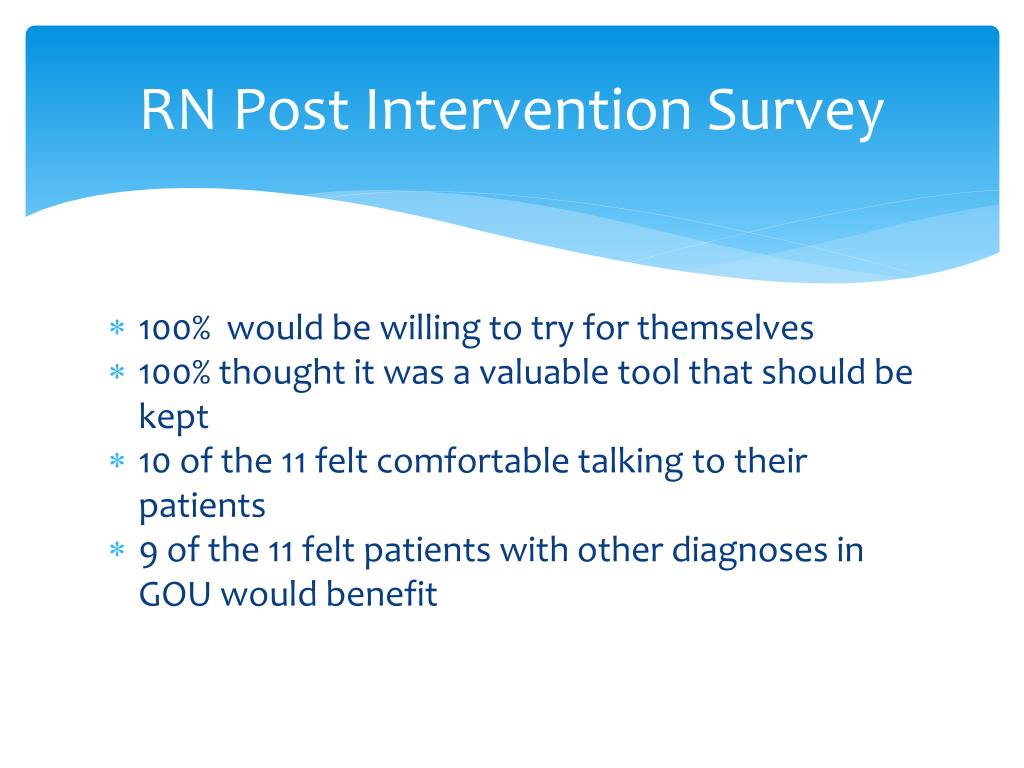 RN Post Intervention Survey

* 100%  would be willing to try for themselves
* 100% thought it was a valuable tool that should be kept
* 10 of the 11 felt comfortable talking to their patients
* 9 of the 11 felt patients with other diagnoses in GOU would benefit